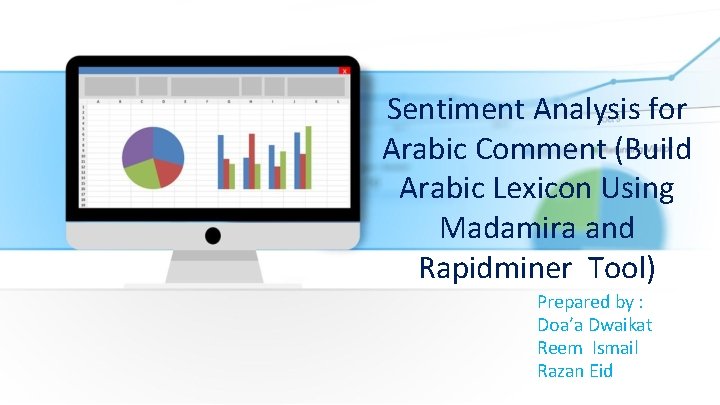 Sentiment Analysis for Arabic Comment (Build Arabic Lexicon Using Madamira and Rapidminer Tool)

Prepared by :
Doa'a Dwaikat
Reem Ismail
Razan Eid